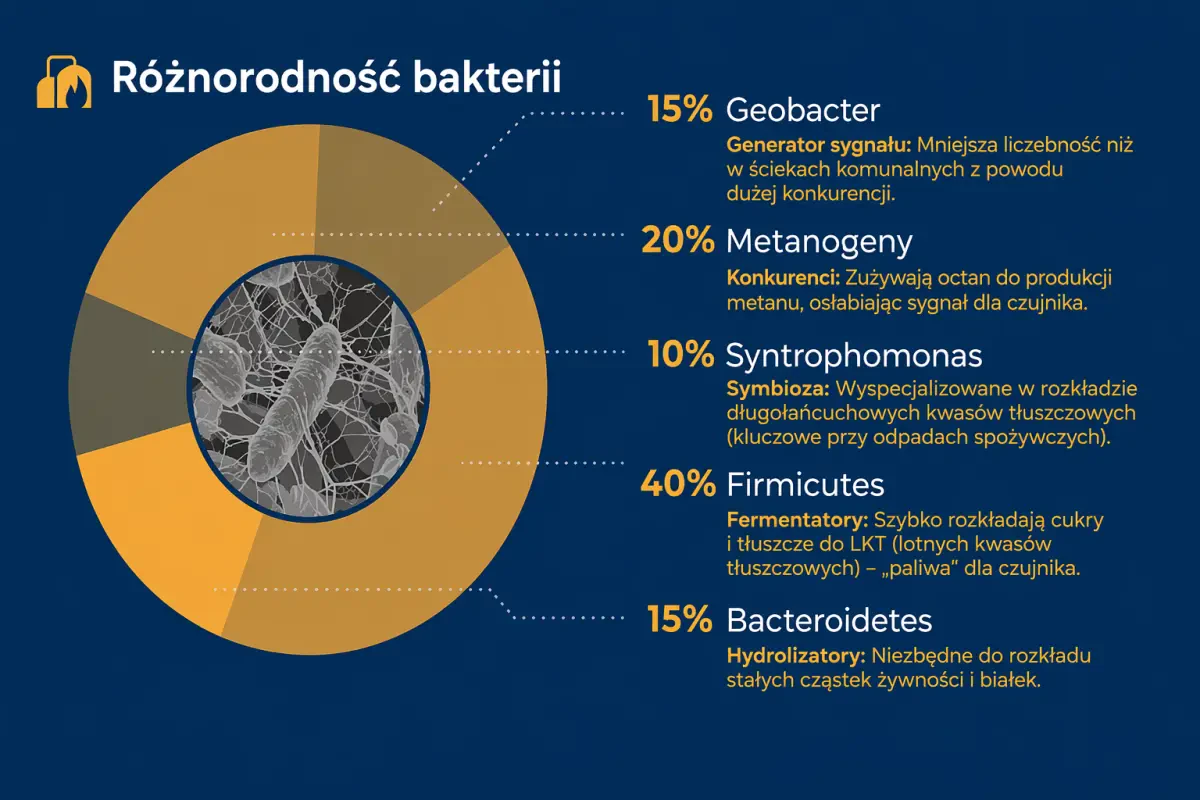 Różnorodność bakterii

15% Geobacter
Generator sygnału: Mniejsza liczebność niż w ściekach komunalnych z powodu dużej konkurencji.

20% Metanogeny
Konkurenci: Zużywają octan do produkcji metanu, osłabiając sygnał dla czujnika.

10% Syntrophomonas
Symbioza: Wyspecjalizowane w rozkładzie długołańcuchowych kwasów tłuszczowych (kluczowe przy odpadach spożywczych).

40% Firmicutes
Fermentatory: Szybko rozkładają cukry i tłuszcze do LKT (lotnych kwasów tłuszczowych) – „paliwa" dla czujnika.

15% Bacteroidetes
Hydrolizatory: Niezbędne do rozkładu stałych cząstek żywności i białek.